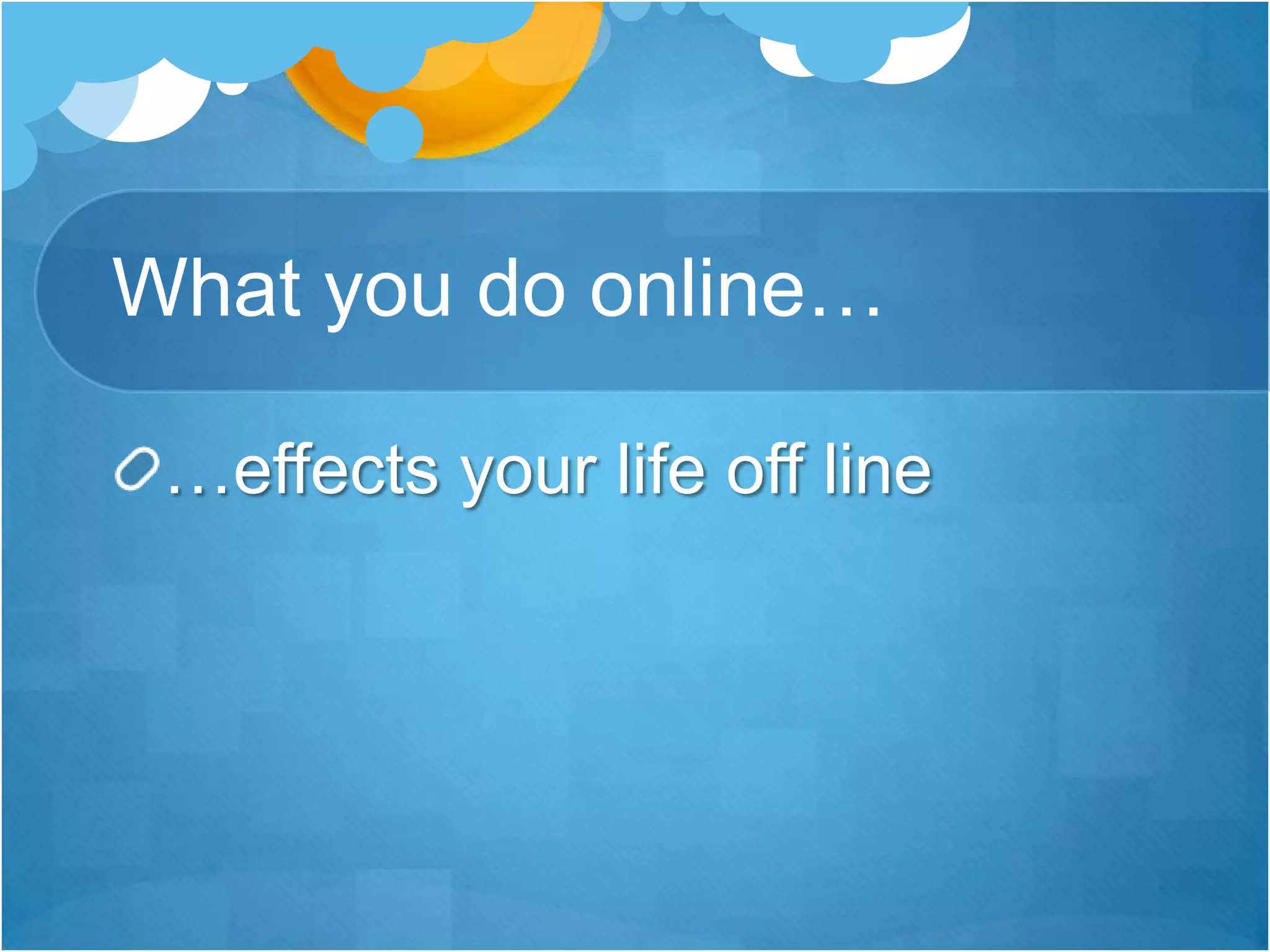 What you do online…

…effects your life off line